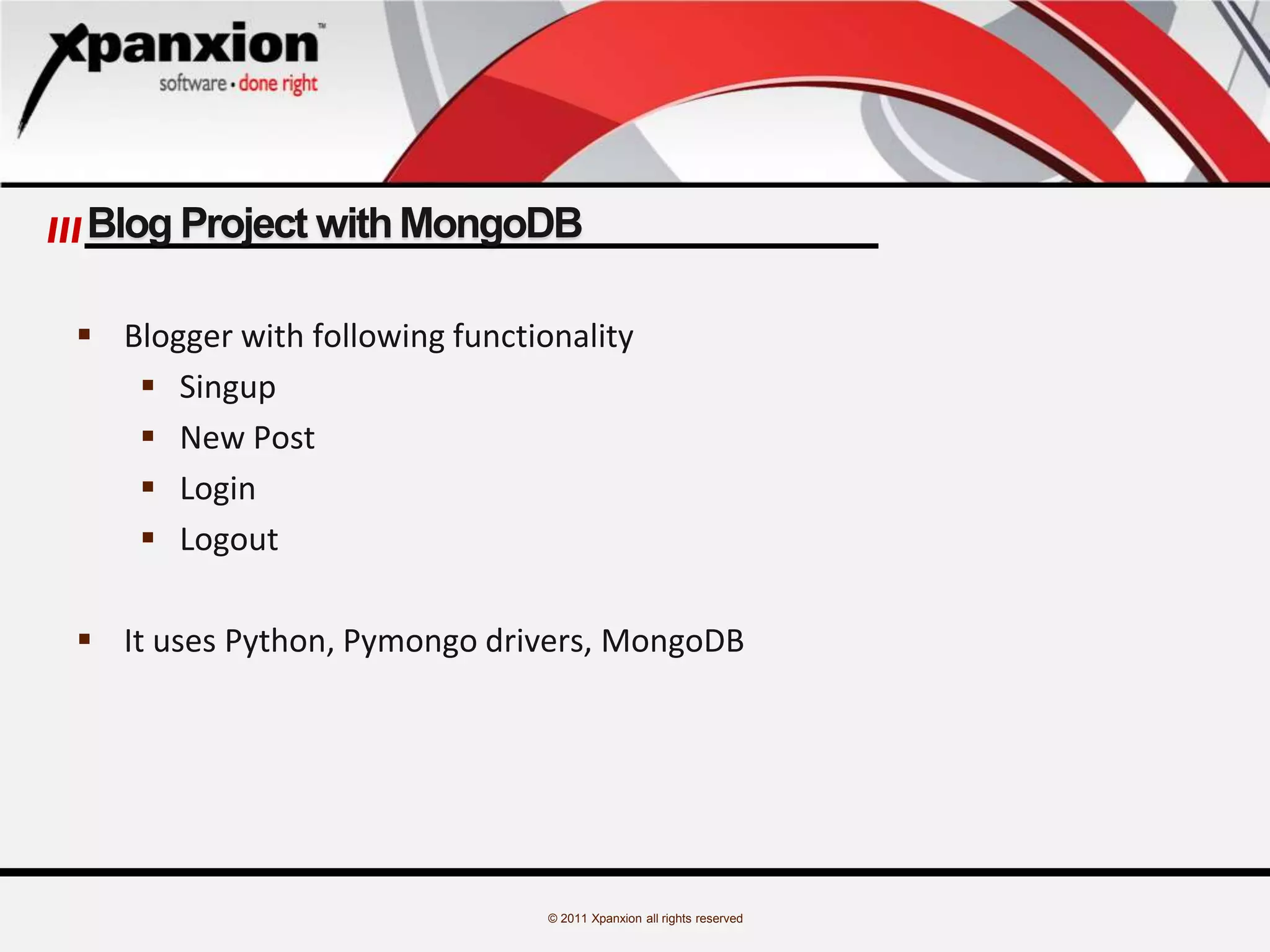 xpanxion™
software • done right

Blog Project with MongoDB

▪ Blogger with following functionality
▪ Singup
▪ New Post
▪ Login
▪ Logout

▪ It uses Python, Pymongo drivers, MongoDB

© 2011 Xpanxion all rights reserved